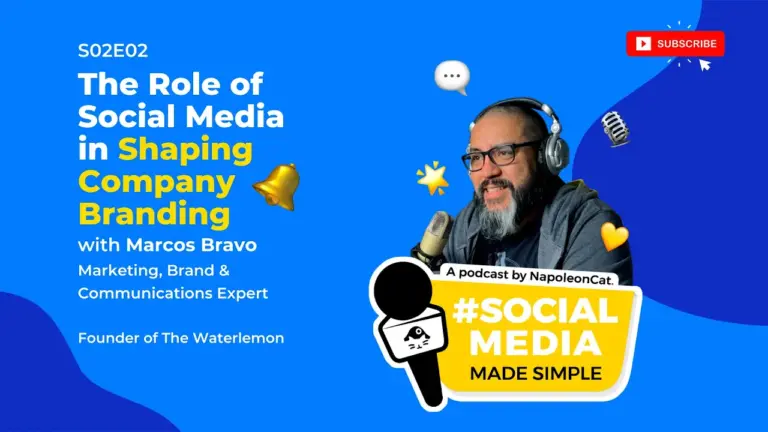 S02E02

The Role of Social Media in Shaping Company Branding

with Marcos Bravo

Marketing, Brand & Communications Expert

Founder of The Waterlemon

SUBSCRIBE

A podcast by NapoleonCat.

#SOCIAL MEDIA

MADE SIMPLE